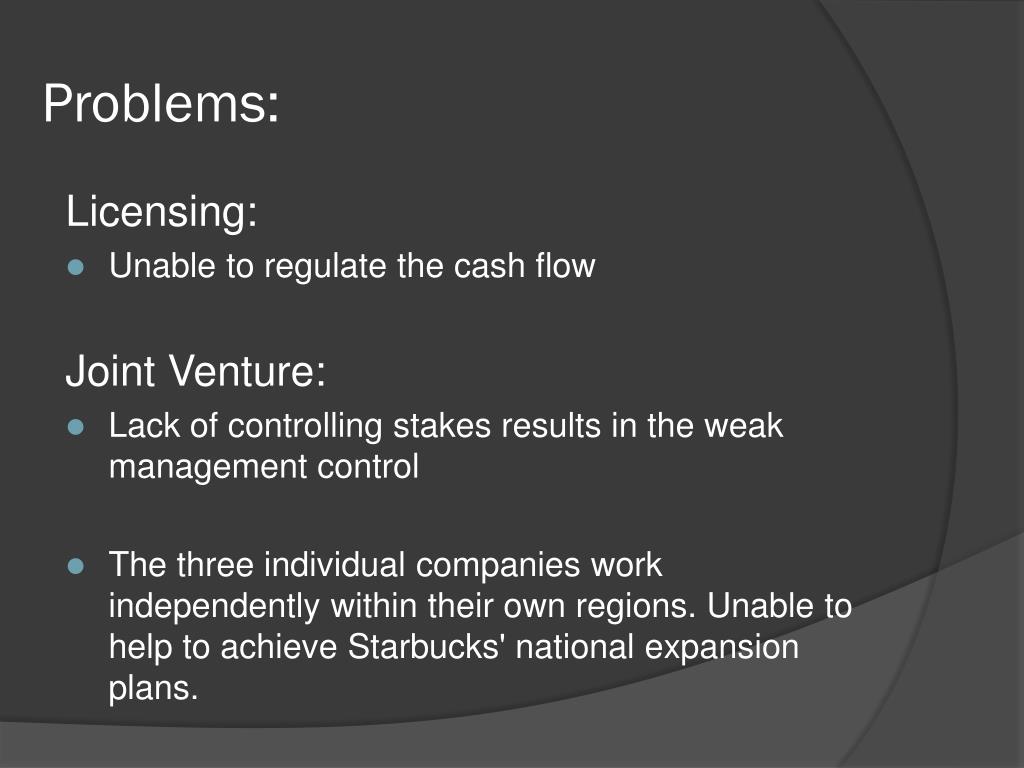 Problems:

Licensing:

- Unable to regulate the cash flow

Joint Venture:

- Lack of controlling stakes results in the weak management control

- The three individual companies work independently within their own regions. Unable to help to achieve Starbucks' national expansion plans.